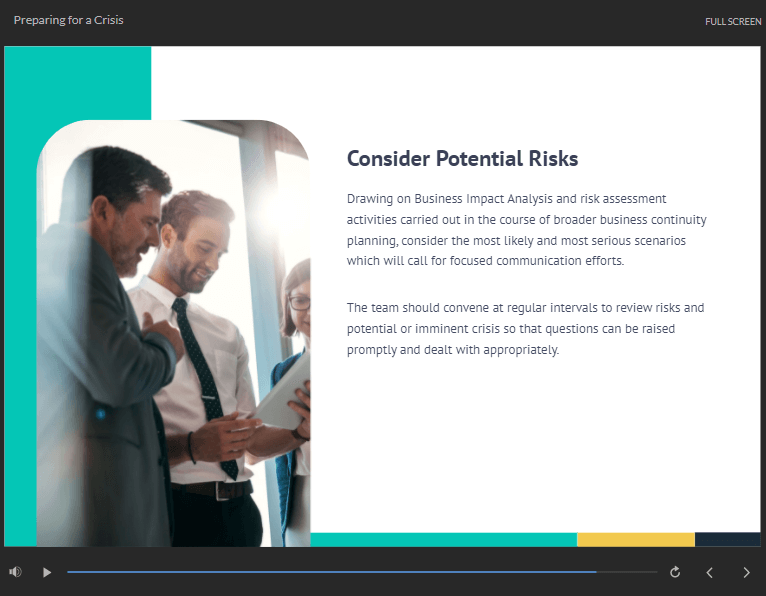 Preparing for a Crisis

FULL SCREEN

Consider Potential Risks

Drawing on Business Impact Analysis and risk assessment activities carried out in the course of broader business continuity planning, consider the most likely and most serious scenarios which will call for focused communication efforts.

The team should convene at regular intervals to review risks and potential or imminent crisis so that questions can be raised promptly and dealt with appropriately.